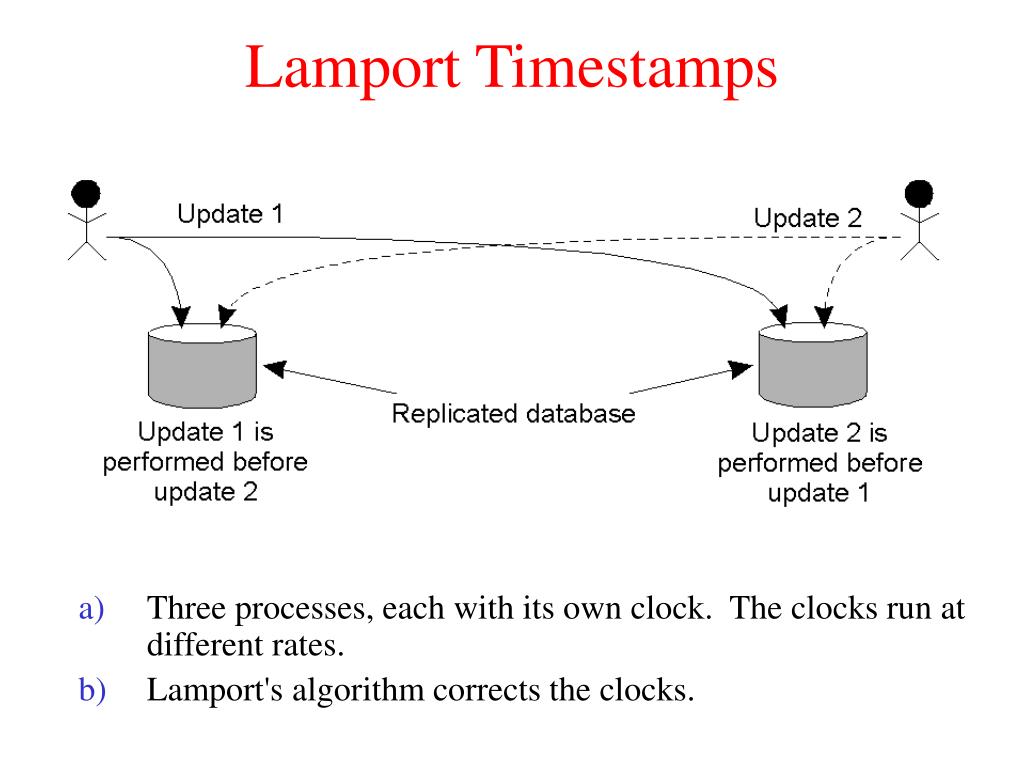 Lamport Timestamps

Update 1

Update 2

Replicated database

Update 1 is performed before update 2

Update 2 is performed before update 1

a) Three processes, each with its own clock. The clocks run at different rates.

b) Lamport's algorithm corrects the clocks.